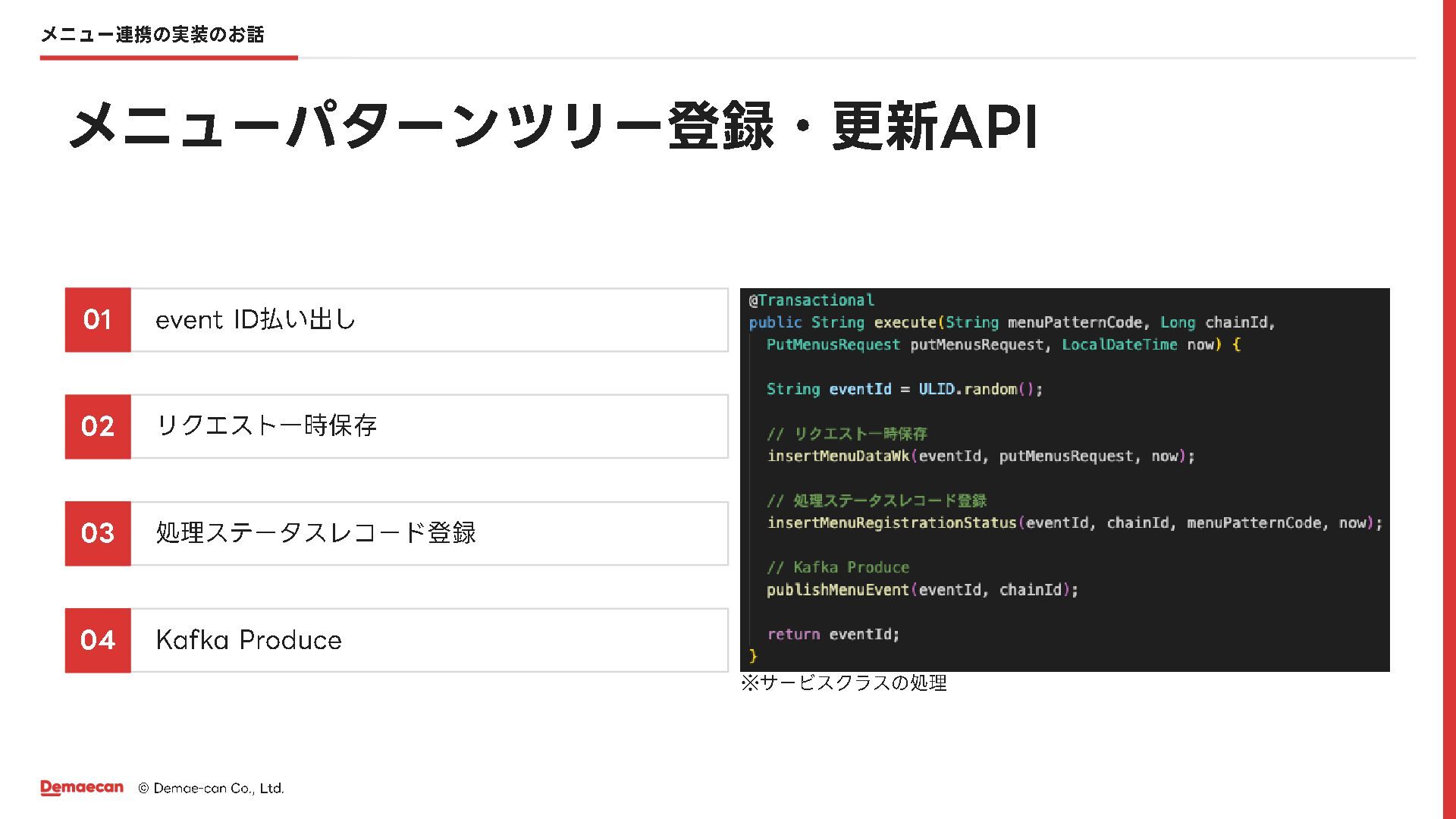 メニュー連携の実装のお話

メニューパターンツリー登録・更新API

01 event ID払い出し

02 リクエスト一時保存

03 処理ステータスレコード登録

04 Kafka Produce

@Transactional
public String execute(String menuPatternCode, Long chainId,
  PutMenusRequest putMenusRequest, LocalDateTime now) {

  String eventId = ULID.random();

  // リクエスト一時保存
  insertMenuDataWk(eventId, putMenusRequest, now);

  // 処理ステータスレコード登録
  insertMenuRegistrationStatus(eventId, chainId, menuPatternCode, now);

  // Kafka Produce
  publishMenuEvent(eventId, chainId);

  return eventId;
}

※サービスクラスの処理

Demaecan © Demae-can Co., Ltd.